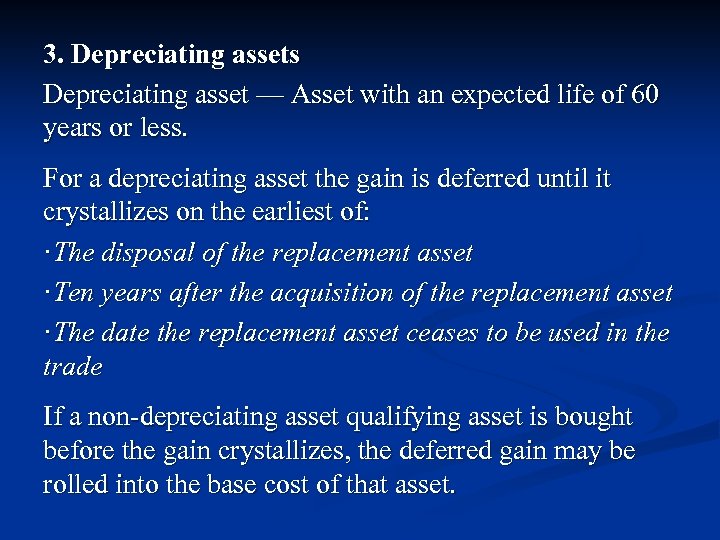 3. Depreciating assets

Depreciating asset — Asset with an expected life of 60 years or less.

For a depreciating asset the gain is deferred until it crystallizes on the earliest of:

·The disposal of the replacement asset

·Ten years after the acquisition of the replacement asset

·The date the replacement asset ceases to be used in the trade

If a non-depreciating asset qualifying asset is bought before the gain crystallizes, the deferred gain may be rolled into the base cost of that asset.